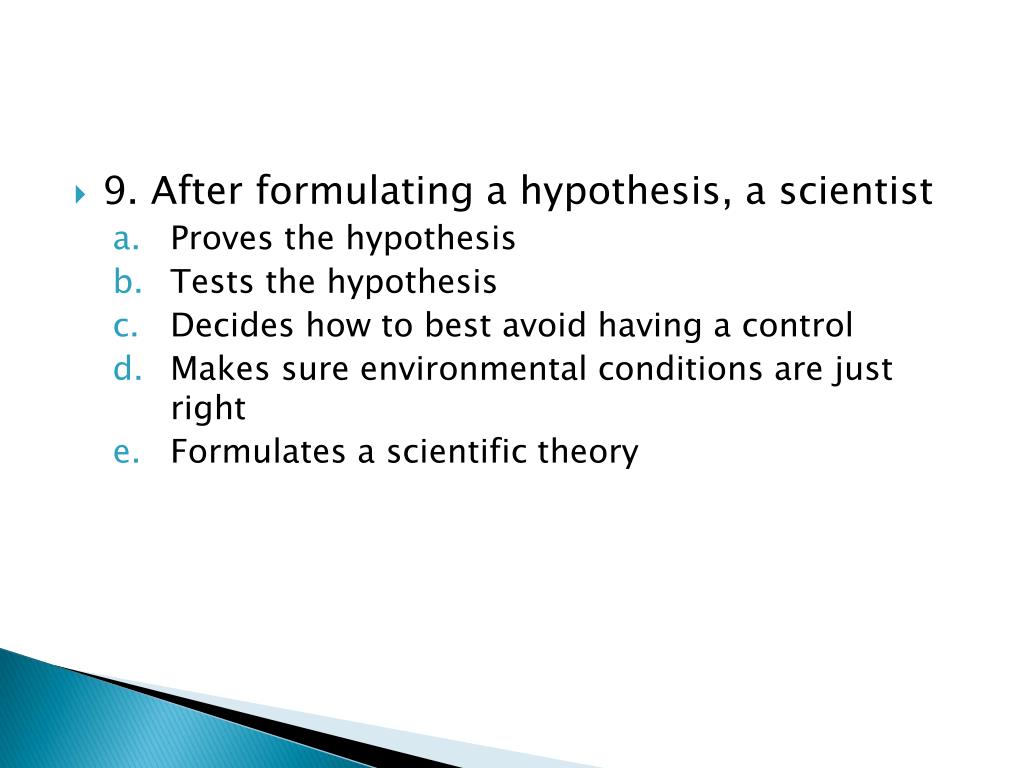 9. After formulating a hypothesis, a scientist

a. Proves the hypothesis
b. Tests the hypothesis
c. Decides how to best avoid having a control
d. Makes sure environmental conditions are just right
e. Formulates a scientific theory